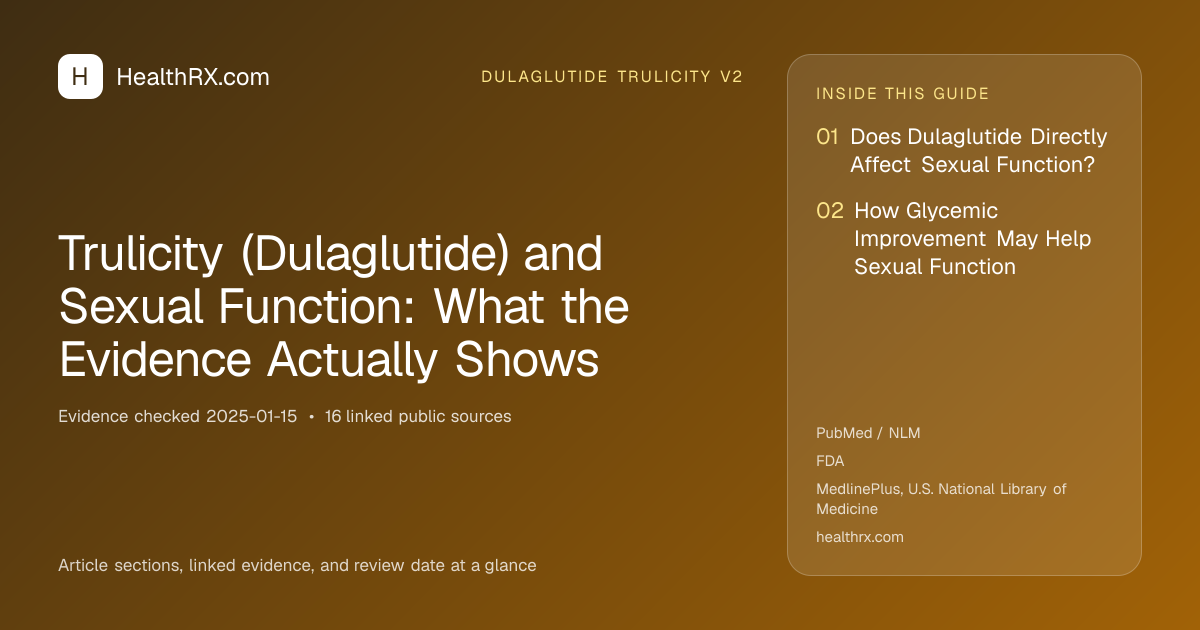 H HealthRX.com

DULAGLUTIDE TRULICITY V2

Trulicity (Dulaglutide) and Sexual Function: What the Evidence Actually Shows

Evidence checked 2025-01-15 • 16 linked public sources

Article sections, linked evidence, and review date at a glance

INSIDE THIS GUIDE

01 Does Dulaglutide Directly Affect Sexual Function?

02 How Glycemic Improvement May Help Sexual Function

PubMed / NLM

FDA

MedlinePlus, U.S. National Library of Medicine

healthrx.com